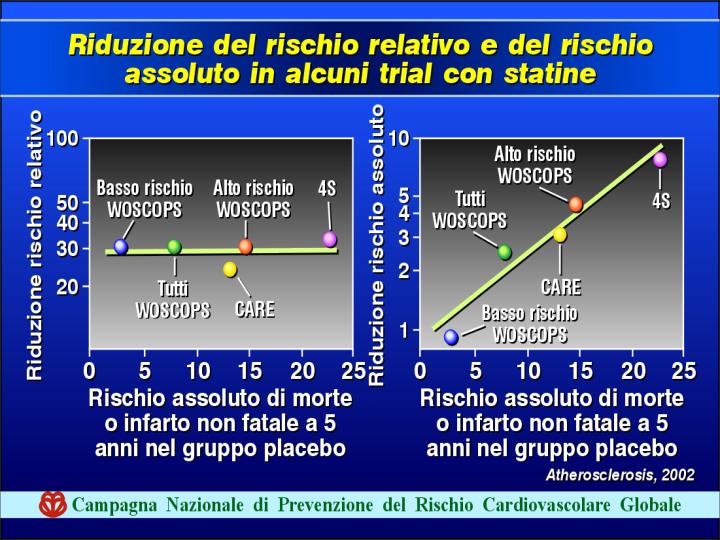 Riduzione del rischio relativo e del rischio assoluto in alcuni trial con statine

Riduzione rischio relativo

100
50
40
30
20

Basso rischio WOSCOPS

Alto rischio WOSCOPS

4S

Tutti WOSCOPS

CARE

0 5 10 15 20 25

Rischio assoluto di morte o infarto non fatale a 5 anni nel gruppo placebo

Riduzione rischio assoluto

10
5
4
3
2
1

Alto rischio WOSCOPS

Tutti WOSCOPS

4S

CARE

Basso rischio WOSCOPS

0 5 10 15 20 25

Rischio assoluto di morte o infarto non fatale a 5 anni nel gruppo placebo

Atherosclerosis, 2002

Campagna Nazionale di Prevenzione del Rischio Cardiovascolare Globale